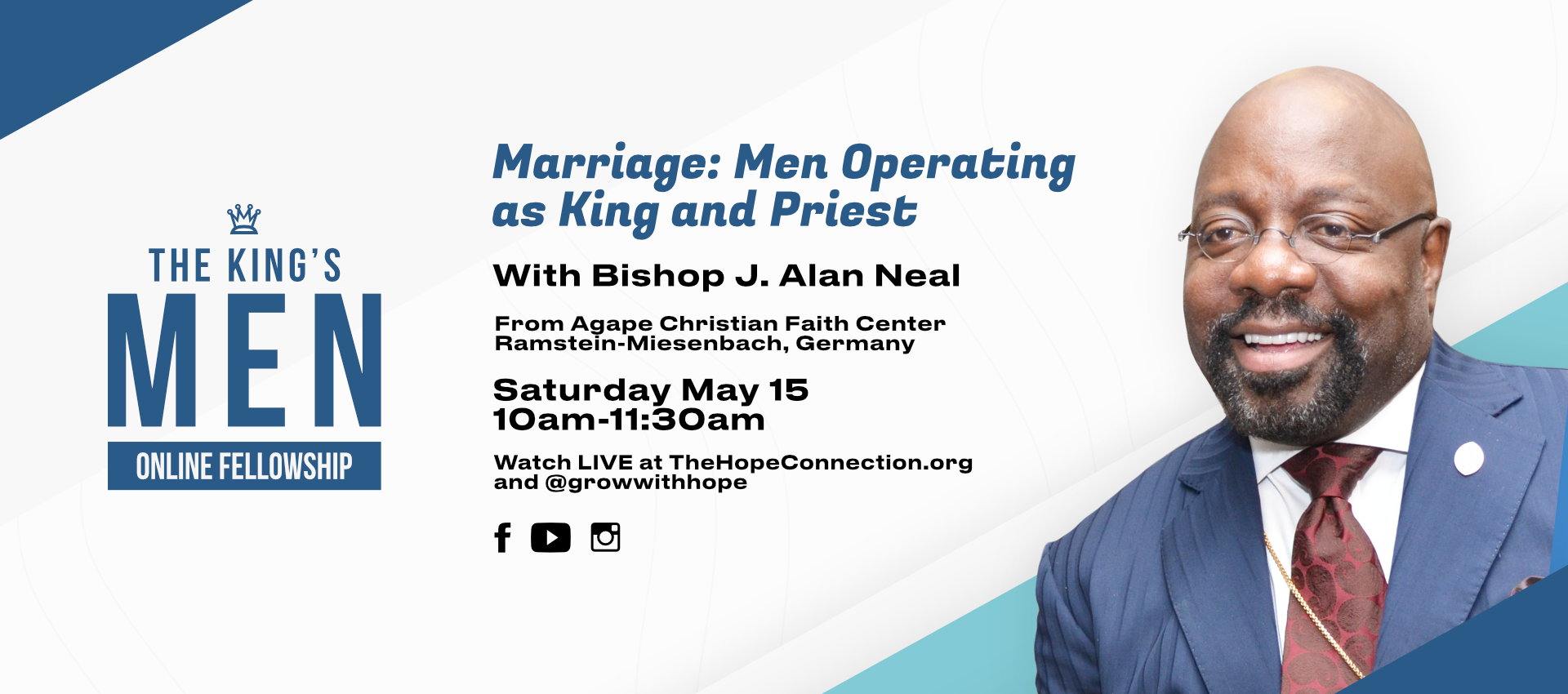 THE KING'S
MEN
ONLINE FELLOWSHIP

Marriage: Men Operating as King and Priest

With Bishop J. Alan Neal

From Agape Christian Faith Center
Ramstein-Miesenbach, Germany

Saturday May 15
10am-11:30am

Watch LIVE at TheHopeConnection.org
and @growwithhope